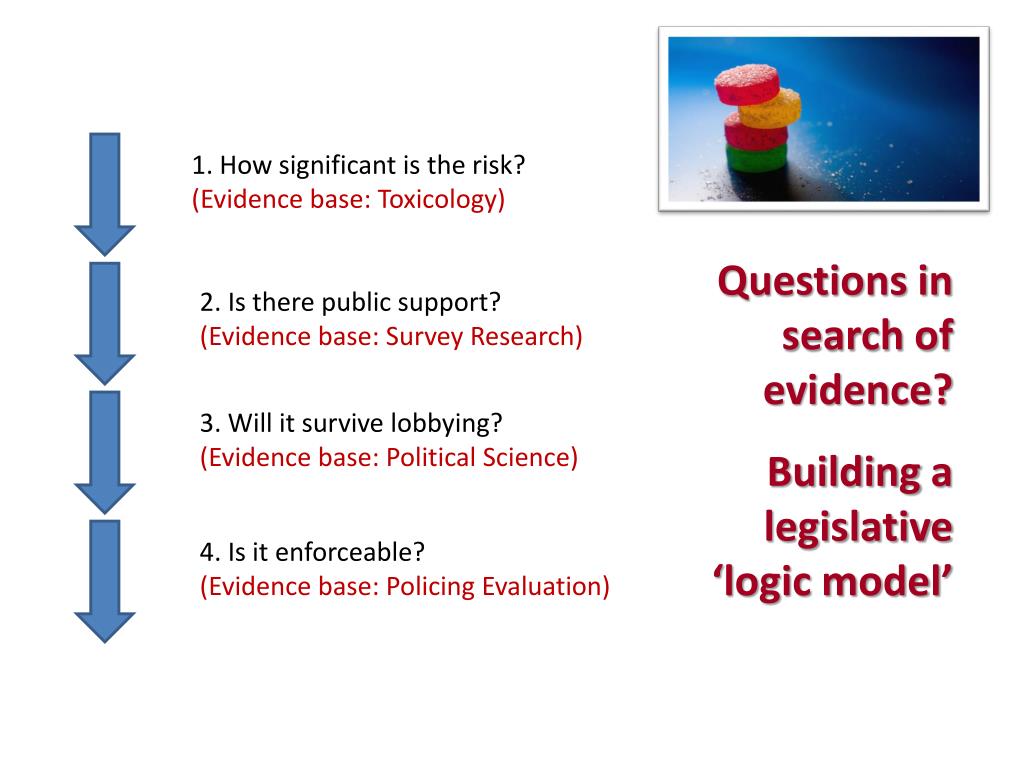 1. How significant is the risk?
(Evidence base: Toxicology)

2. Is there public support?
(Evidence base: Survey Research)

3. Will it survive lobbying?
(Evidence base: Political Science)

4. Is it enforceable?
(Evidence base: Policing Evaluation)

Questions in search of evidence?

Building a legislative 'logic model'